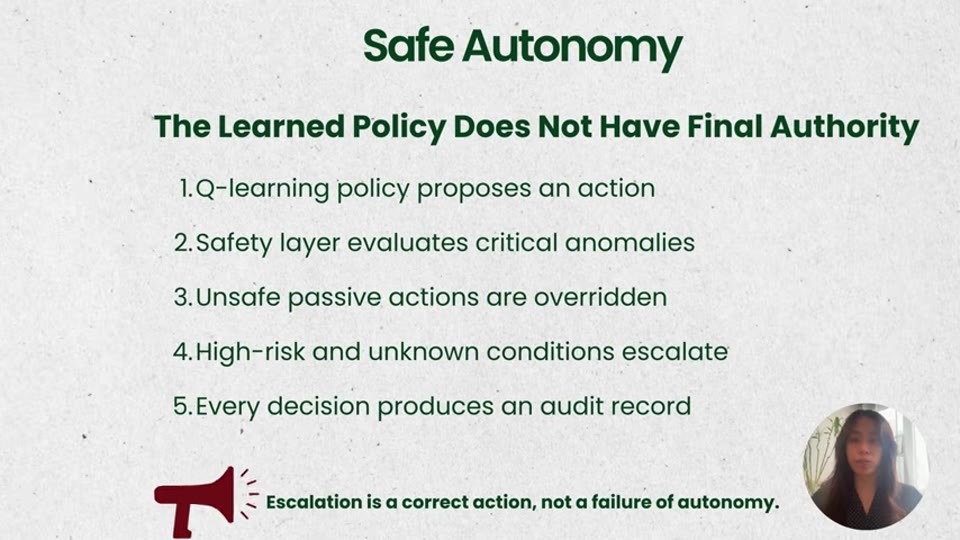 Safe Autonomy

The Learned Policy Does Not Have Final Authority

1. Q-learning policy proposes an action
2. Safety layer evaluates critical anomalies
3. Unsafe passive actions are overridden
4. High-risk and unknown conditions escalate
5. Every decision produces an audit record

Escalation is a correct action, not a failure of autonomy.